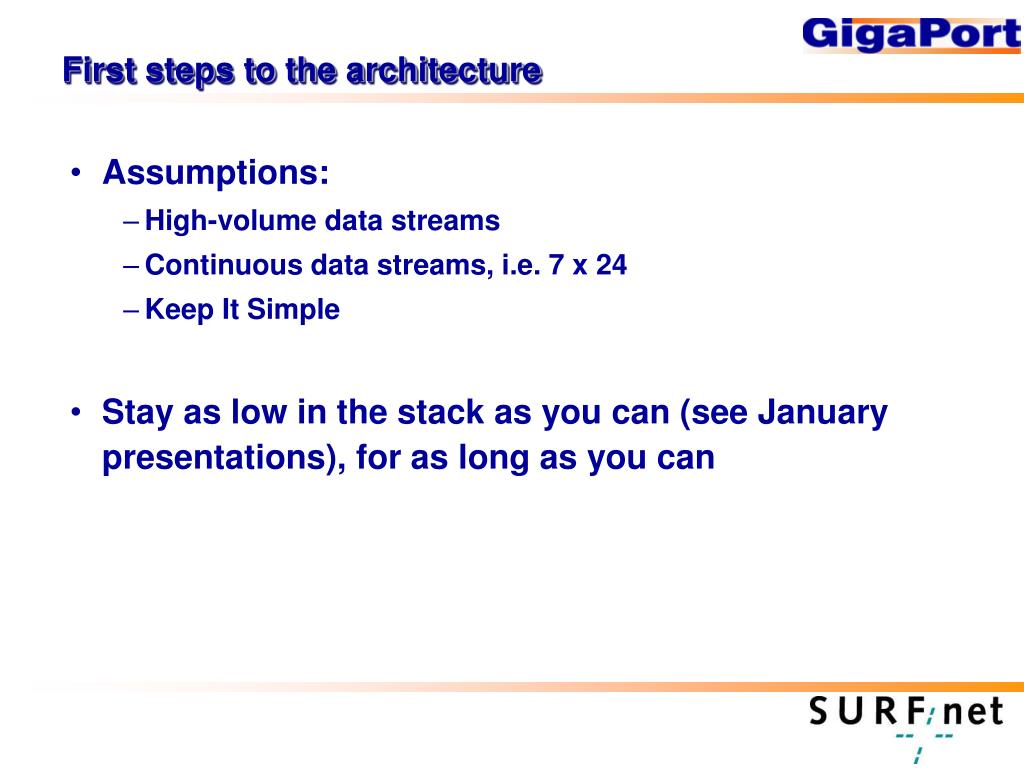 GigaPort

First steps to the architecture

• Assumptions:
– High-volume data streams
– Continuous data streams, i.e. 7 x 24
– Keep It Simple

• Stay as low in the stack as you can (see January presentations), for as long as you can

SURFnet